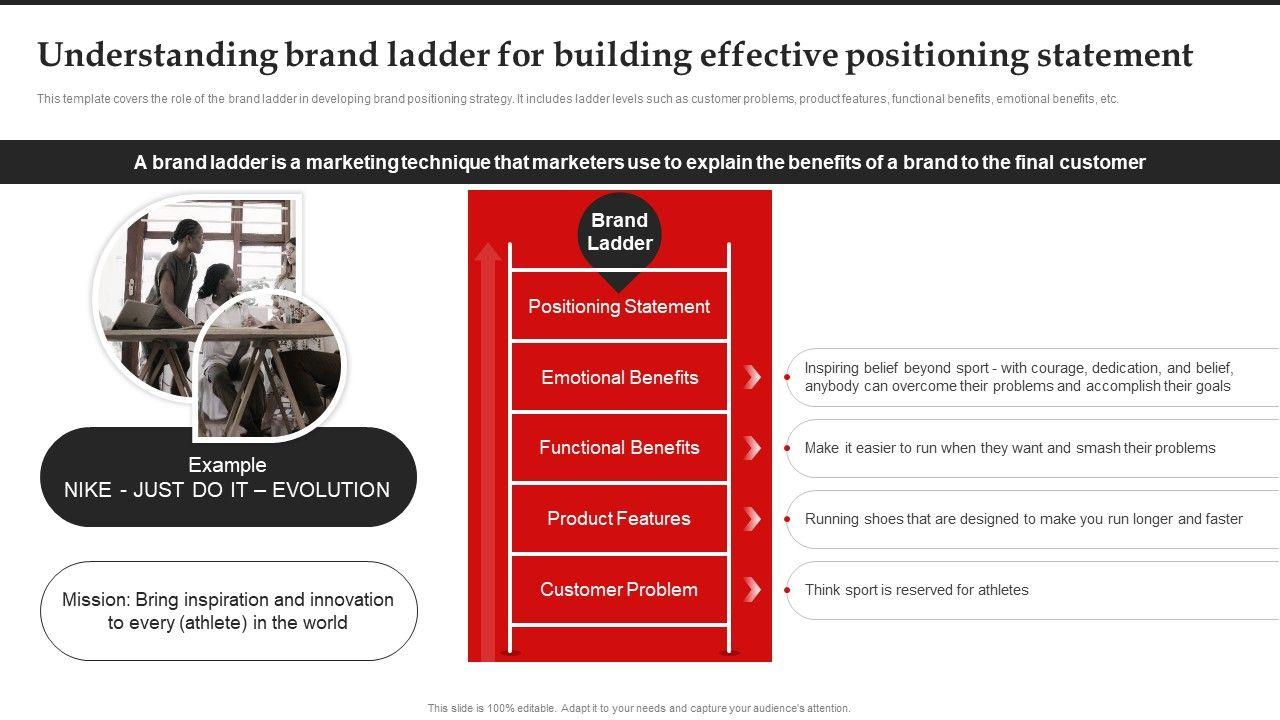 Understanding brand ladder for building effective positioning statement

This template covers the role of the brand ladder in developing brand positioning strategy. It includes ladder levels such as customer problems, product features, functional benefits, emotional benefits, etc.

A brand ladder is a marketing technique that marketers use to explain the benefits of a brand to the final customer

Example
NIKE - JUST DO IT – EVOLUTION

Mission: Bring inspiration and innovation to every (athlete) in the world

Brand Ladder

Positioning Statement

Emotional Benefits

Functional Benefits

Product Features

Customer Problem

Inspiring belief beyond sport - with courage, dedication, and belief, anybody can overcome their problems and accomplish their goals

Make it easier to run when they want and smash their problems

Running shoes that are designed to make you run longer and faster

Think sport is reserved for athletes

This slide is 100% editable. Adapt it to your needs and capture your audience's attention.